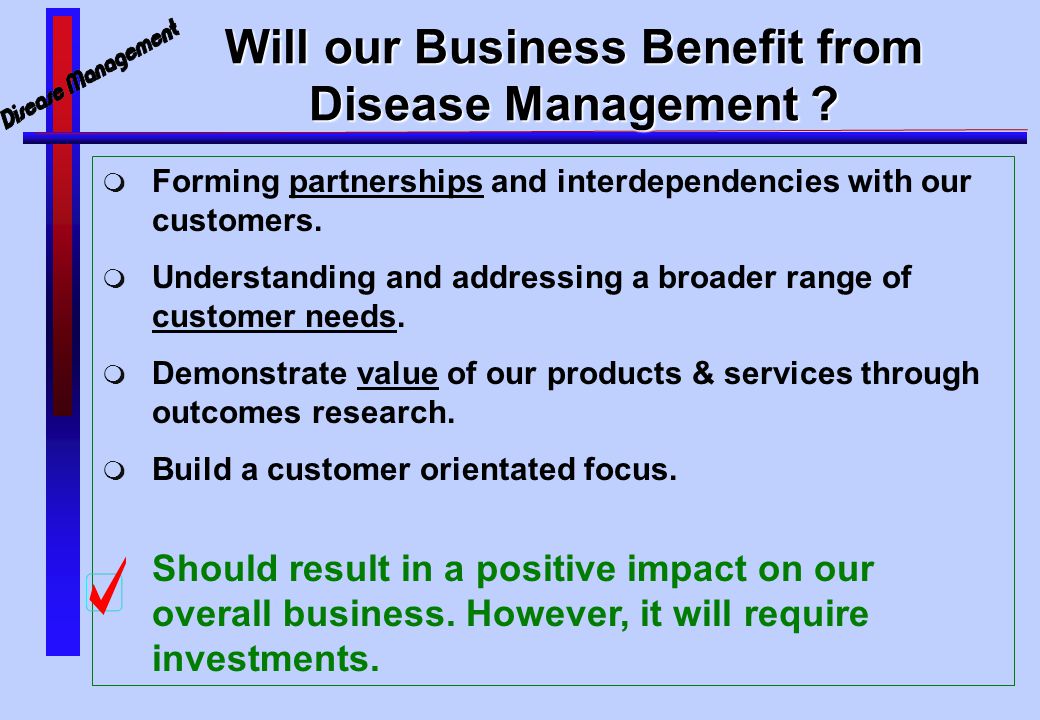 Disease Management

Will our Business Benefit from Disease Management ?

Forming partnerships and interdependencies with our customers.

Understanding and addressing a broader range of customer needs.

Demonstrate value of our products & services through outcomes research.

Build a customer orientated focus.

Should result in a positive impact on our overall business. However, it will require investments.